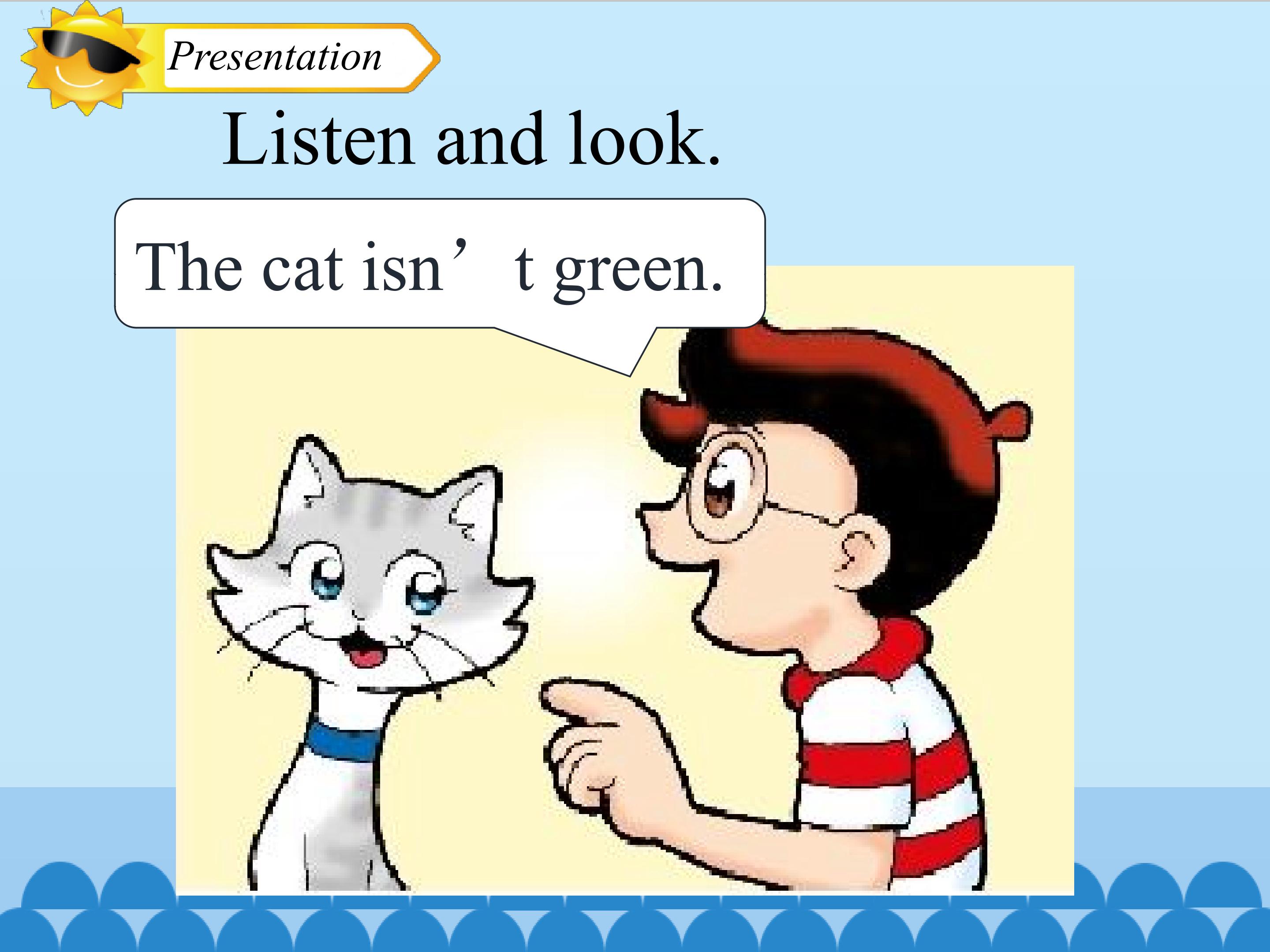 Presentation

Listen and look.

The cat isn’t green.